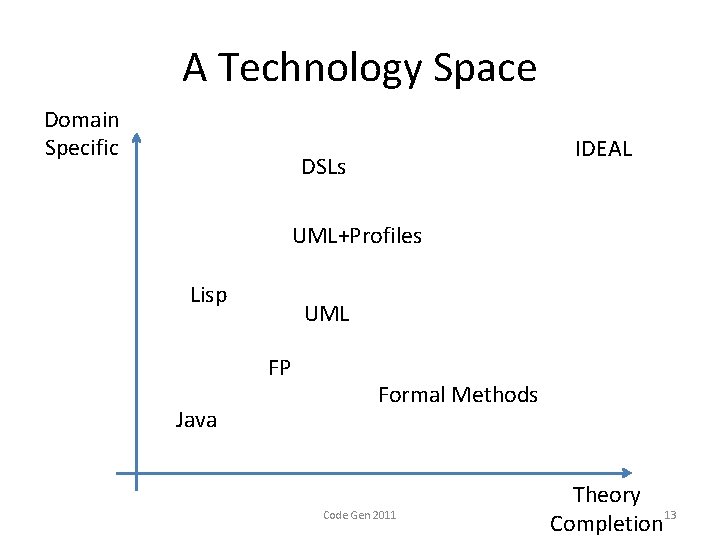 A Technology Space

Domain Specific

IDEAL

DSLs

UML+Profiles

Lisp

UML

FP

Formal Methods

Java

Theory Completion

Code Gen 2011

13